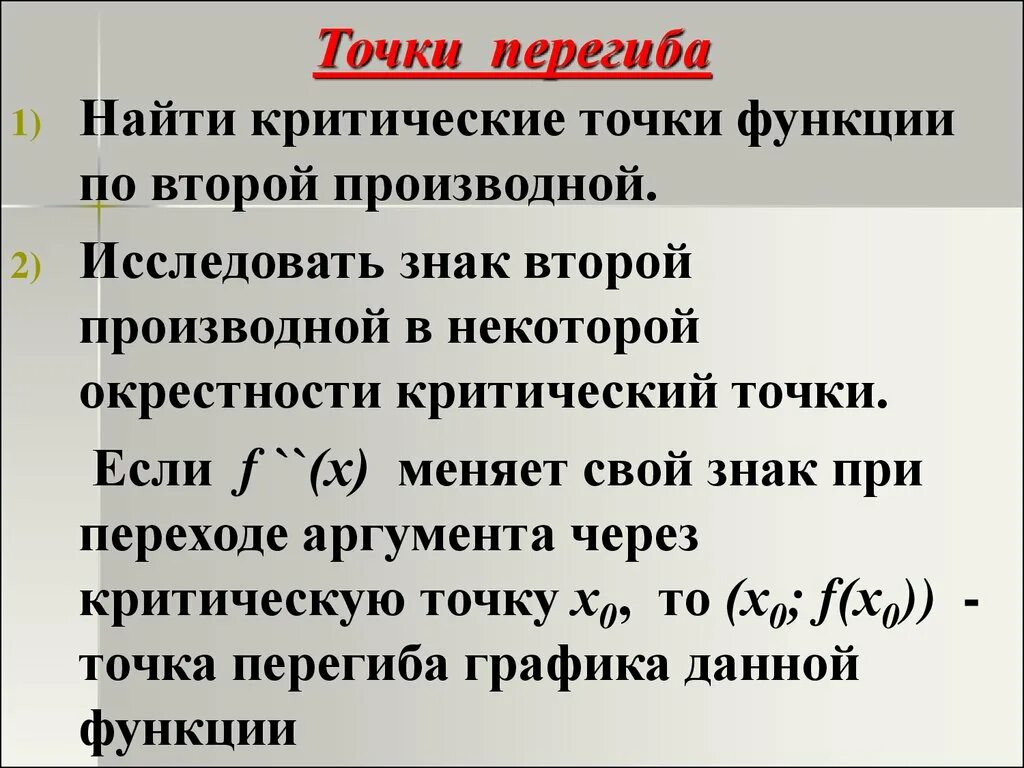 Точки перегиба

1) Найти критические точки функции по второй производной.

2) Исследовать знак второй производной в некоторой окрестности критический точки.

Если $f``(x)$ меняет свой знак при переходе аргумента через критическую точку $x_0$, то $(x_0; f(x_0))$ - точка перегиба графика данной функции